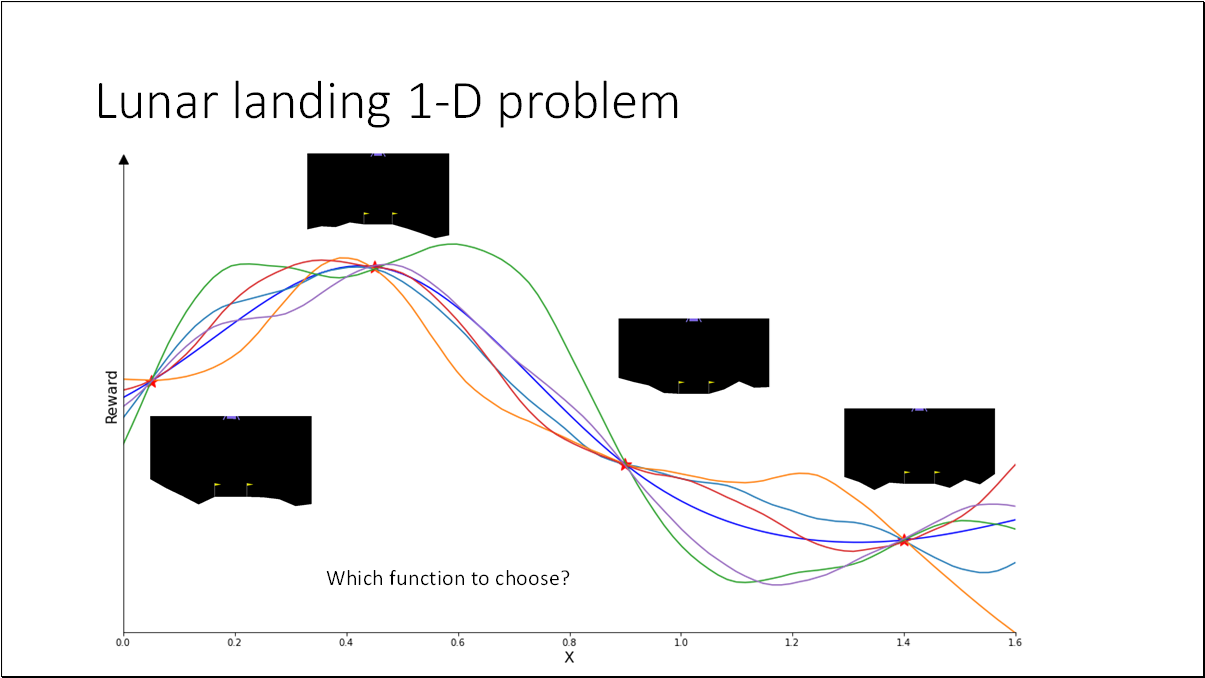 Lunar landing 1-D problem

Reward

Which function to choose?

0.0 0.2 0.4 0.6 0.8 1.0 1.2 1.4 1.6

X